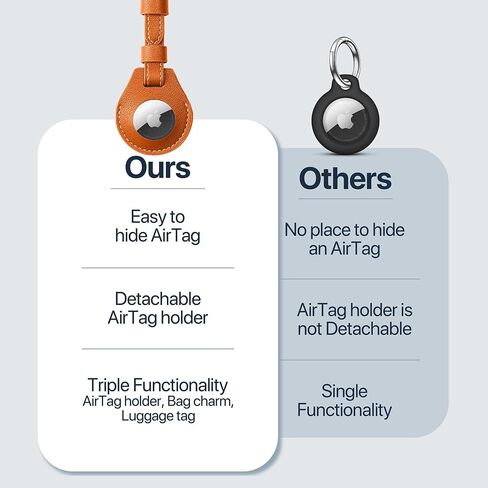 Ours

Easy to hide AirTag

Detachable AirTag holder

Triple Functionality
AirTag holder, Bag charm, Luggage tag

Others

No place to hide an AirTag

AirTag holder is not Detachable

Single Functionality